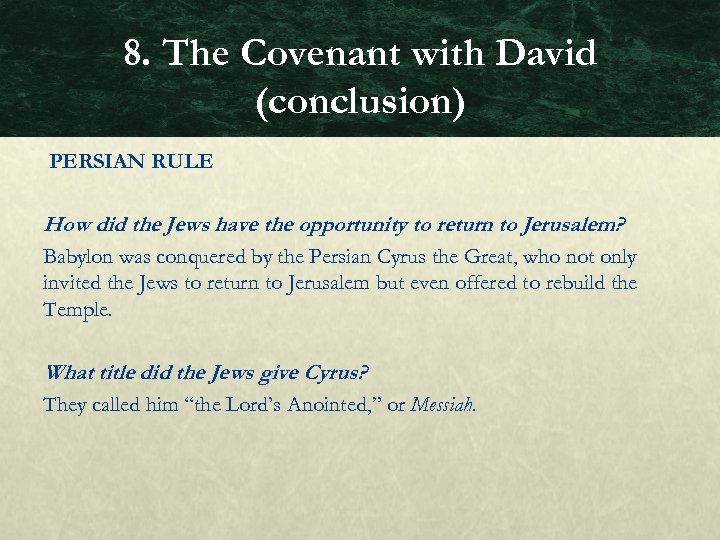 8. The Covenant with David (conclusion)

PERSIAN RULE

How did the Jews have the opportunity to return to Jerusalem?

Babylon was conquered by the Persian Cyrus the Great, who not only invited the Jews to return to Jerusalem but even offered to rebuild the Temple.

What title did the Jews give Cyrus?

They called him “the Lord’s Anointed,” or Messiah.